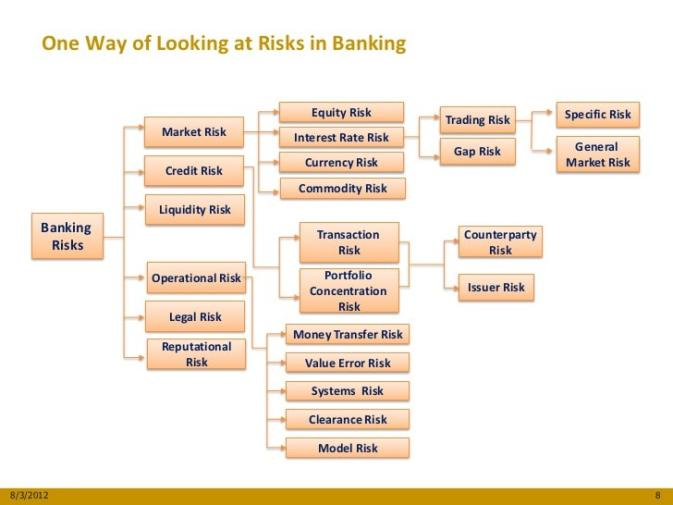 One Way of Looking at Risks in Banking

Banking Risks

Market Risk

Credit Risk

Liquidity Risk

Operational Risk

Legal Risk

Reputational Risk

Equity Risk

Interest Rate Risk

Currency Risk

Commodity Risk

Trading Risk

Gap Risk

Specific Risk

General Market Risk

Transaction Risk

Portfolio Concentration Risk

Counterparty Risk

Issuer Risk

Money Transfer Risk

Value Error Risk

Systems Risk

Clearance Risk

Model Risk

8/3/2012

8